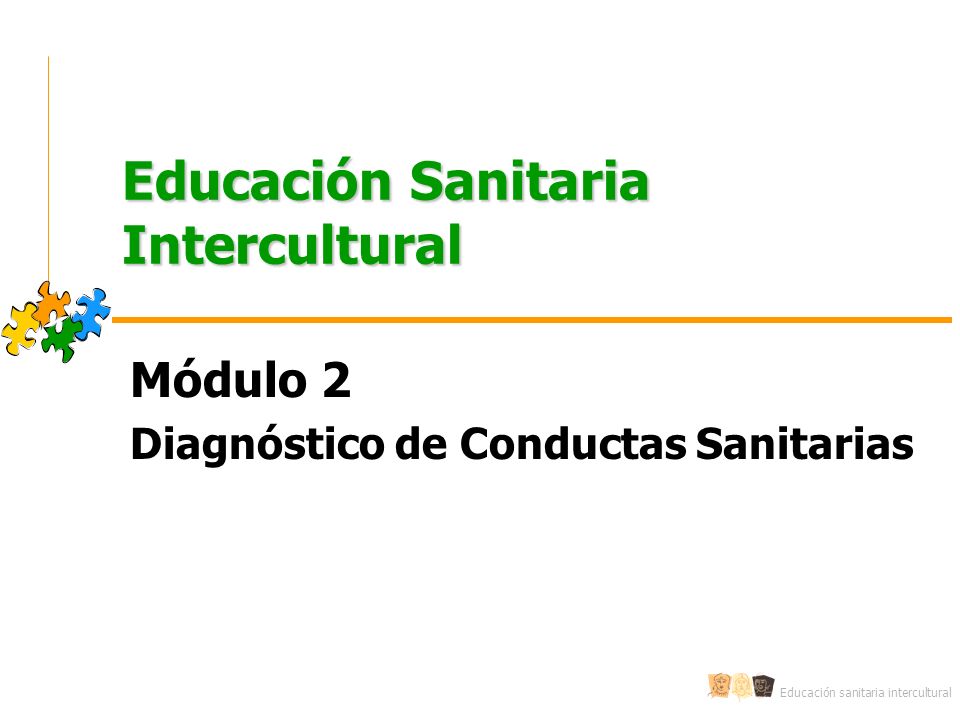 Educación Sanitaria Intercultural

Módulo 2

Diagnóstico de Conductas Sanitarias

Educación sanitaria intercultural